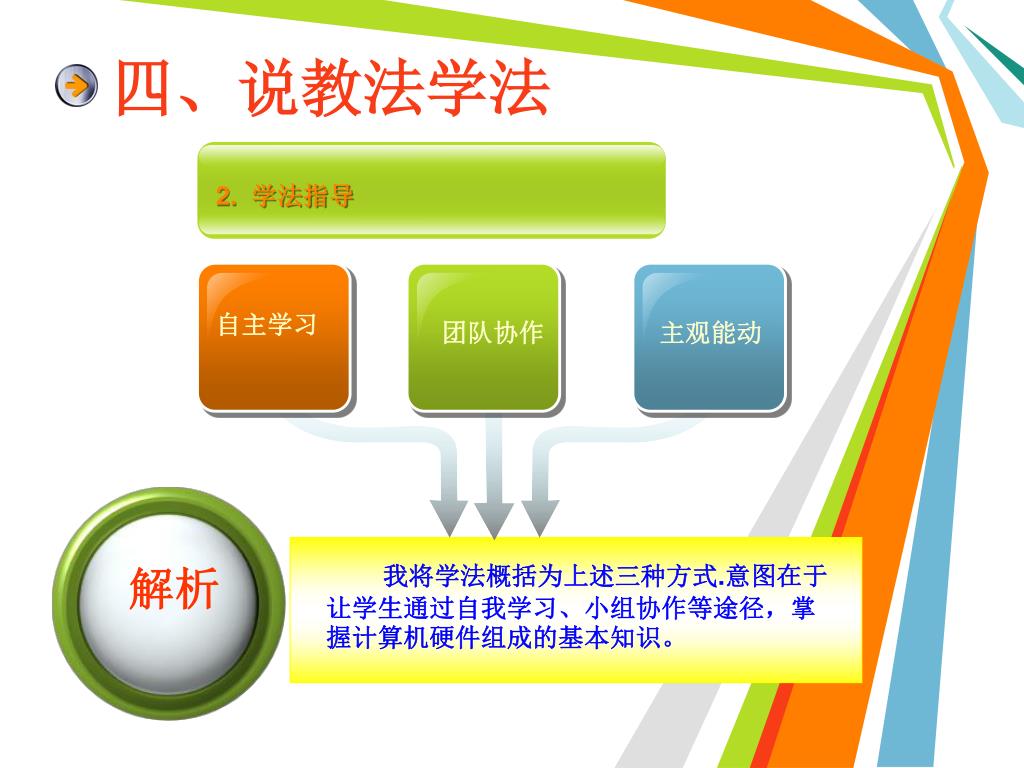 四、说教法学法

2. 学法指导

自主学习

团队协作

主观能动

解析

我将学法概括为上述三种方式.意图在于让学生通过自我学习、小组协作等途径，掌握计算机硬件组成的基本知识。